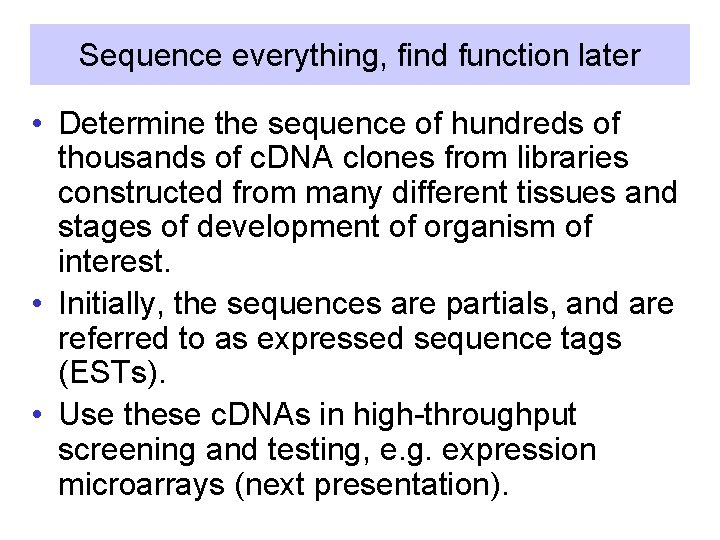 Sequence everything, find function later

• Determine the sequence of hundreds of thousands of cDNA clones from libraries constructed from many different tissues and stages of development of organism of interest.

• Initially, the sequences are partials, and are referred to as expressed sequence tags (ESTs).

• Use these cDNAs in high-throughput screening and testing, e.g. expression microarrays (next presentation).